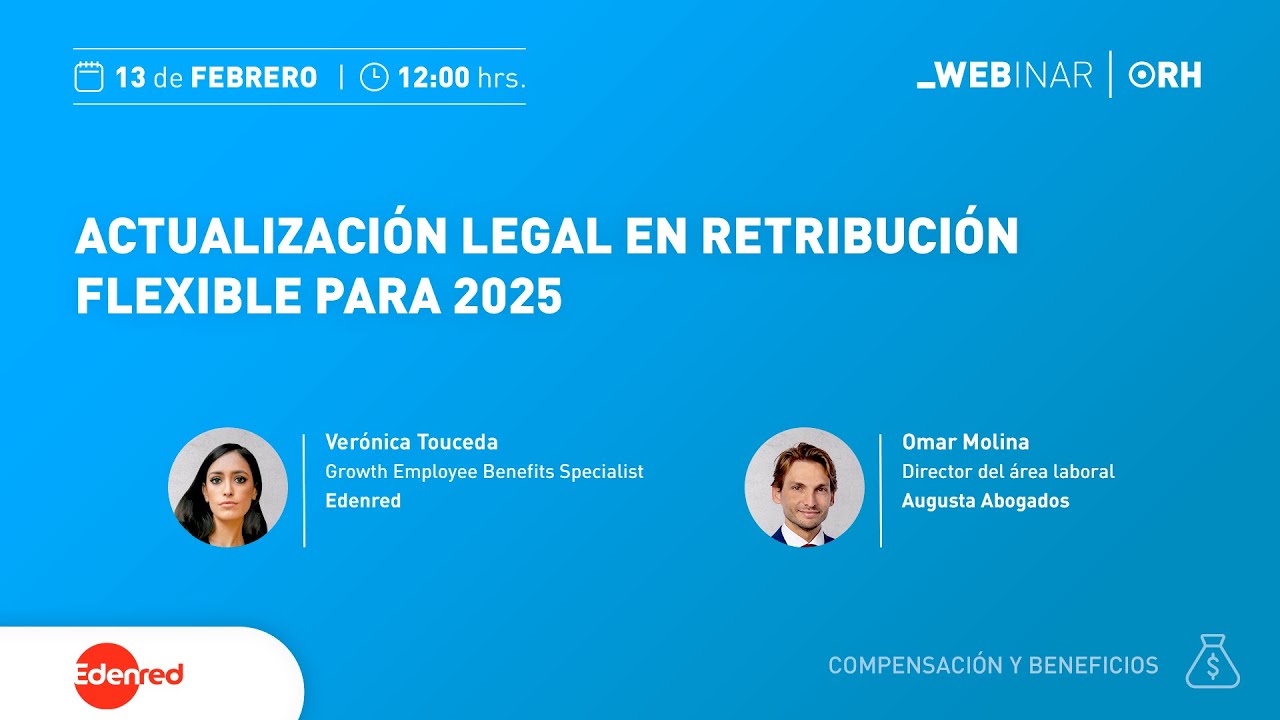 13 de FEBRERO | 12:00 hrs.

_WEBINAR | ORH

ACTUALIZACIÓN LEGAL EN RETRIBUCIÓN FLEXIBLE PARA 2025

Verónica Touceda
Growth Employee Benefits Specialist
Edenred

Omar Molina
Director del área laboral
Augusta Abogados

Edenred

COMPENSACIÓN Y BENEFICIOS